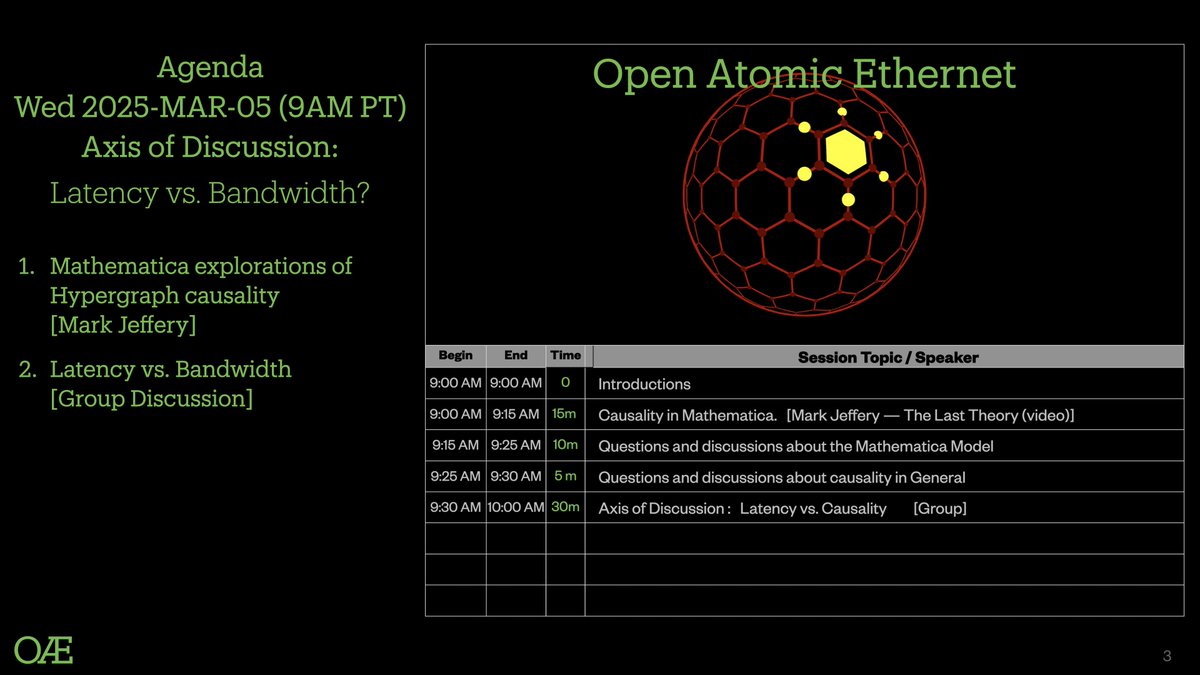 Agenda
Wed 2025-MAR-05 (9AM PT)
Axis of Discussion:

Latency vs. Bandwidth?

1. Mathematica explorations of Hypergraph causality [Mark Jeffery]

2. Latency vs. Bandwidth [Group Discussion]

Open Atomic Ethernet

| Begin | End | Time | Session Topic / Speaker |
|---|---|---|---|
| 9:00 AM | 9:00 AM | 0 | Introductions |
| 9:00 AM | 9:15 AM | 15m | Causality in Mathematica. [Mark Jeffery — The Last Theory (video)] |
| 9:15 AM | 9:25 AM | 10m | Questions and discussions about the Mathematica Model |
| 9:25 AM | 9:30 AM | 5 m | Questions and discussions about causality in General |
| 9:30 AM | 10:00 AM | 30m | Axis of Discussion : Latency vs. Causality [Group] |
| | | | |
| | | | |
| | | | |

OÆ

3